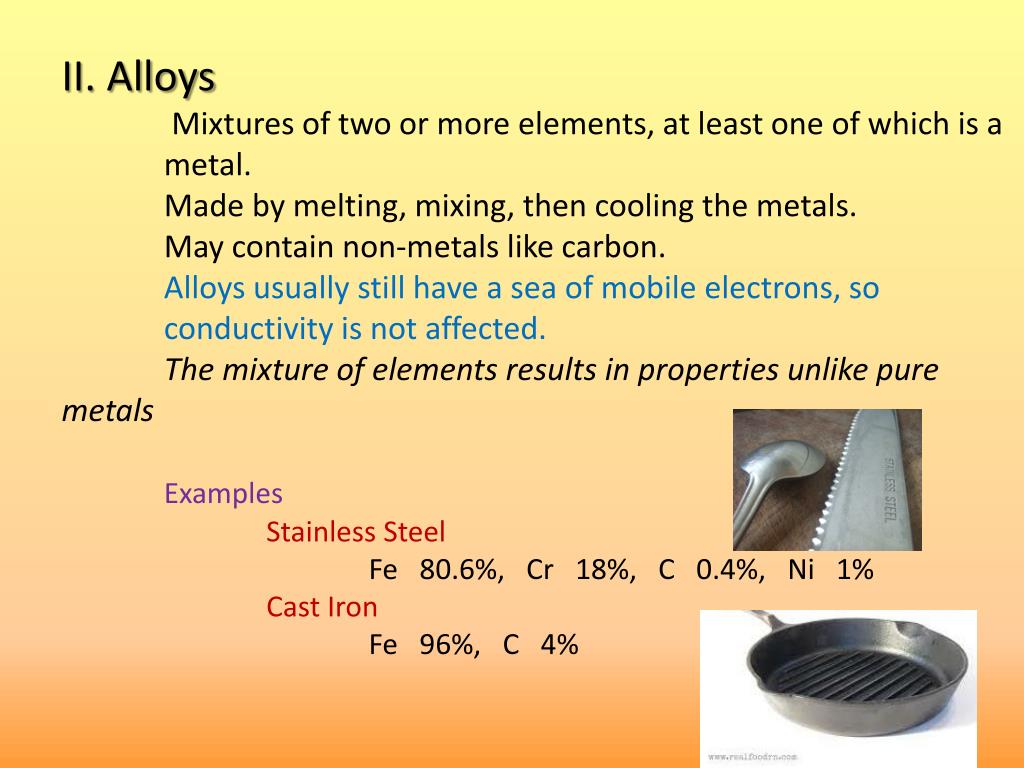 II. Alloys

Mixtures of two or more elements, at least one of which is a metal.

Made by melting, mixing, then cooling the metals.

May contain non-metals like carbon.

Alloys usually still have a sea of mobile electrons, so conductivity is not affected.

The mixture of elements results in properties unlike pure metals

STAINLESS STEEL

Examples

Stainless Steel

Fe 80.6%, Cr 18%, C 0.4%, Ni 1%

Cast Iron

Fe 96%, C 4%

www.realfoodrn.com